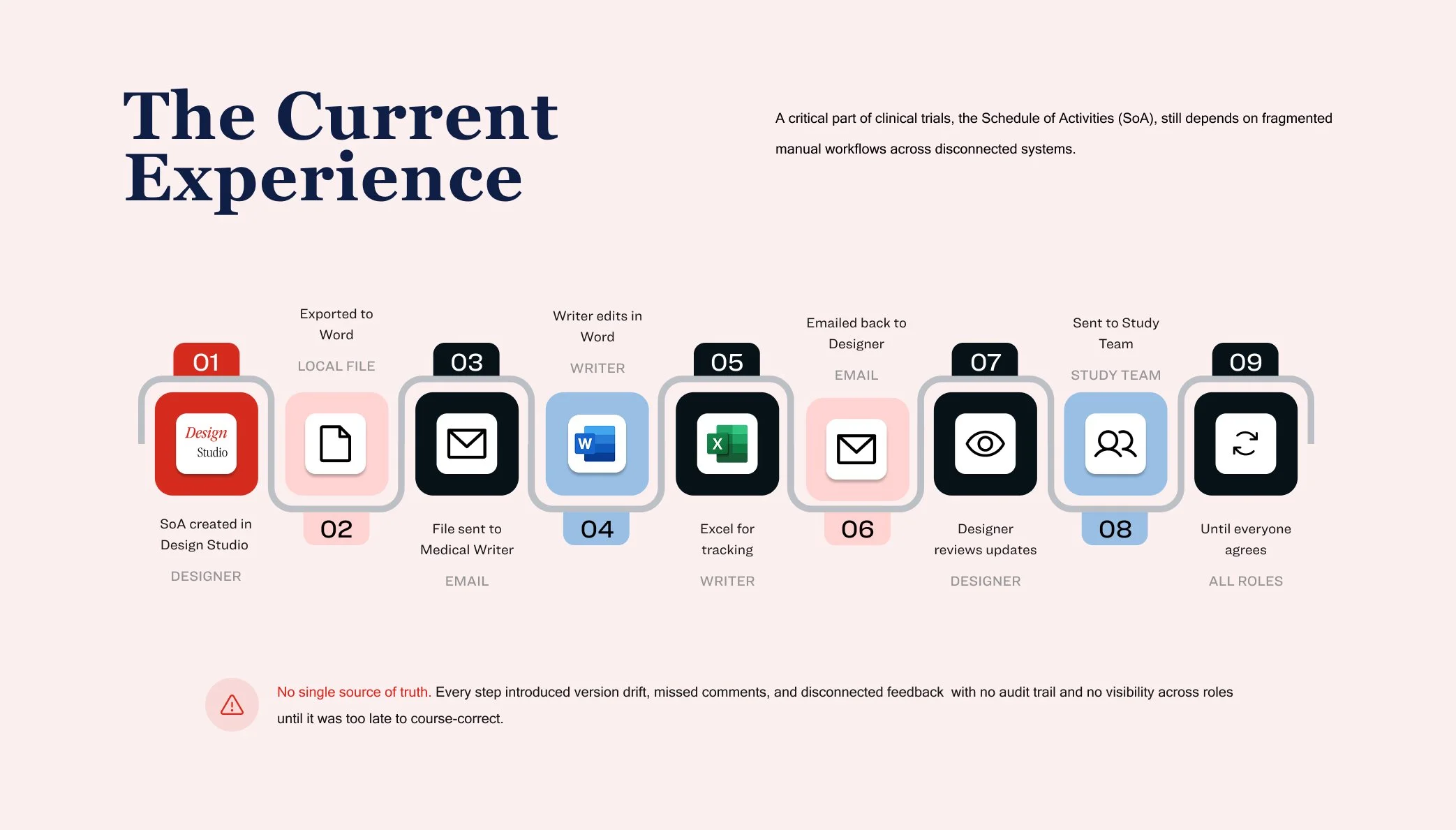 The Current Experience

A critical part of clinical trials, the Schedule of Activities (SoA), still depends on fragmented manual workflows across disconnected systems.

01
Design Studio
SoA created in Design Studio
DESIGNER

Exported to Word
LOCAL FILE
02

03
File sent to Medical Writer
EMAIL

Writer edits in Word
WRITER
W
04

05
X
Excel for tracking
WRITER

Emailed back to Designer
EMAIL
06

07
Designer reviews updates
DESIGNER

Sent to Study Team
STUDY TEAM
08

09
Until everyone agrees
ALL ROLES

No single source of truth. Every step introduced version drift, missed comments, and disconnected feedback with no audit trail and no visibility across roles until it was too late to course-correct.